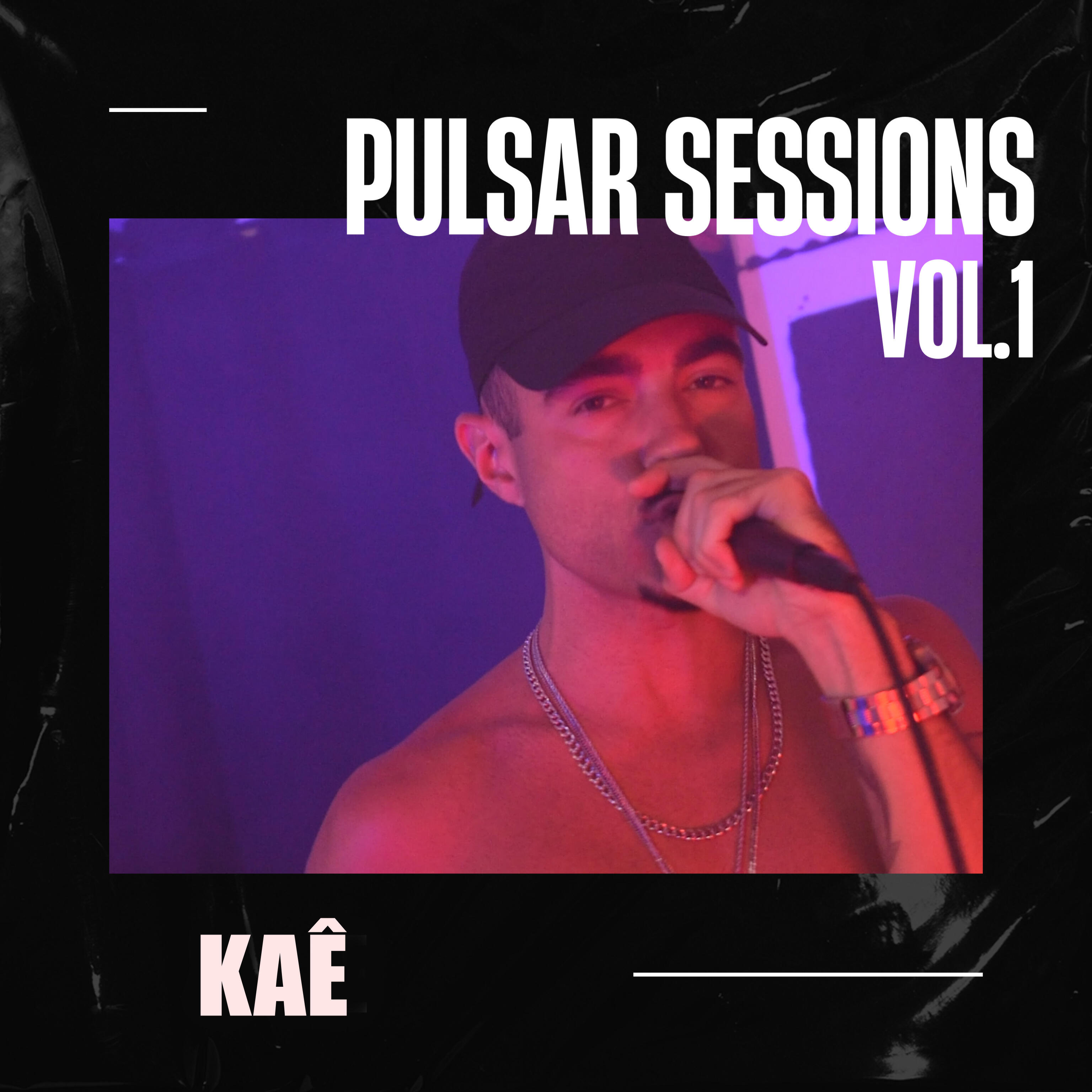 PULSAR SESSIONS
VOL.1

KAÊ